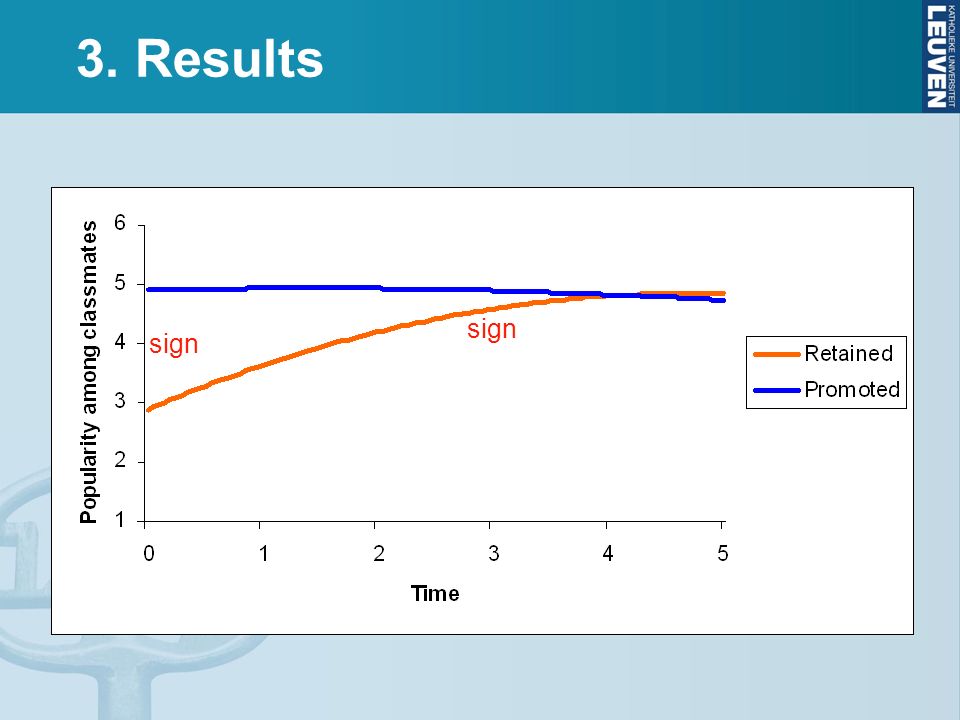 3. Results

KATHOLIEKE UNIVERSITEIT
LEUVEN

Popularity among classmates

6
5
4
3
2
1

sign
sign

0 1 2 3 4 5

Time

Retained
Promoted